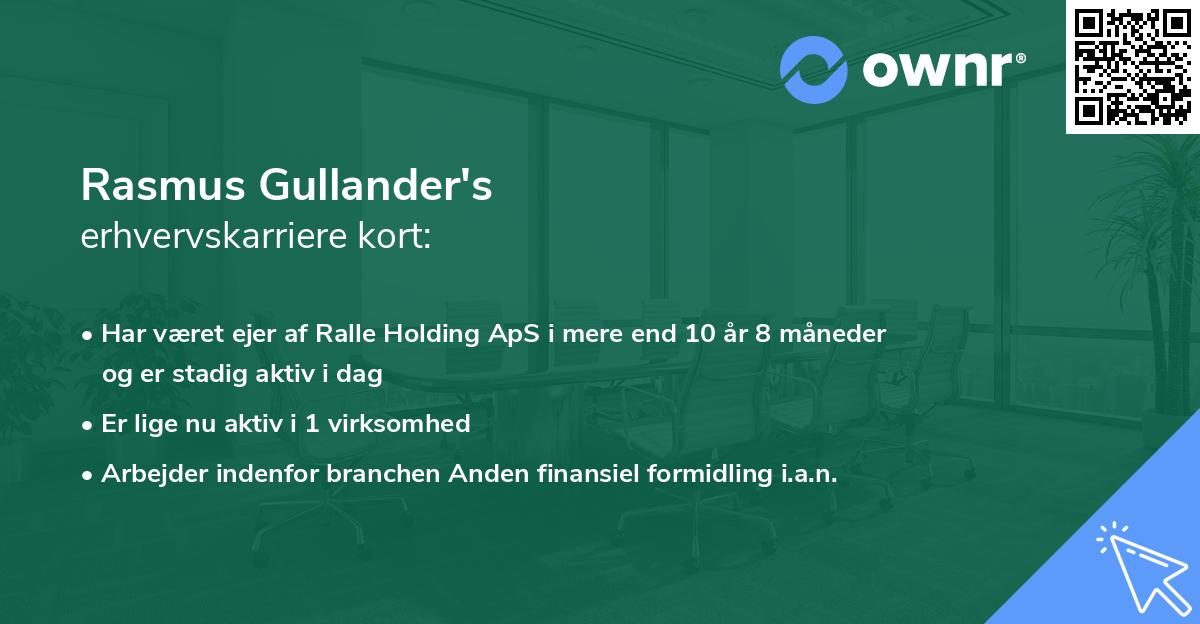 ownr®

Rasmus Gullander's
erhvervskarriere kort:

• Har været ejer af Ralle Holding ApS i mere end 10 år 8 måneder og er stadig aktiv i dag
• Er lige nu aktiv i 1 virksomhed
• Arbejder indenfor branchen Anden finansiel formidling i.a.n.